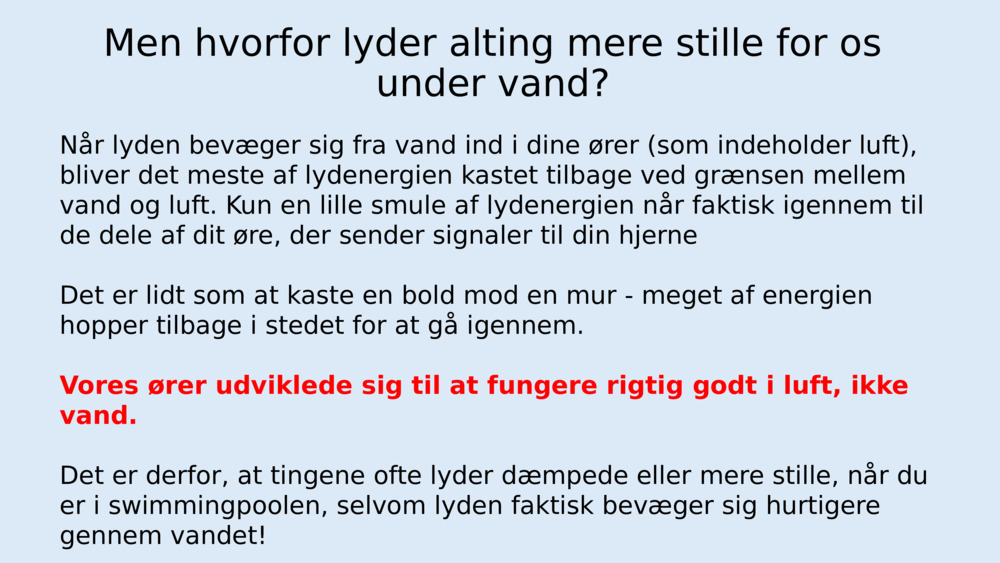 Men hvorfor lyder alting mere stille for os under vand?

Når lyden bevæger sig fra vand ind i dine ører (som indeholder luft), bliver det meste af lydenergien kastet tilbage ved grænsen mellem vand og luft. Kun en lille smule af lydenergien når faktisk igennem til de dele af dit øre, der sender signaler til din hjerne

Det er lidt som at kaste en bold mod en mur - meget af energien hopper tilbage i stedet for at gå igennem.

Vores ører udviklede sig til at fungere rigtig godt i luft, ikke vand.

Det er derfor, at tingene ofte lyder dæmpede eller mere stille, når du er i swimmingpoolen, selvom lyden faktisk bevæger sig hurtigere gennem vandet!